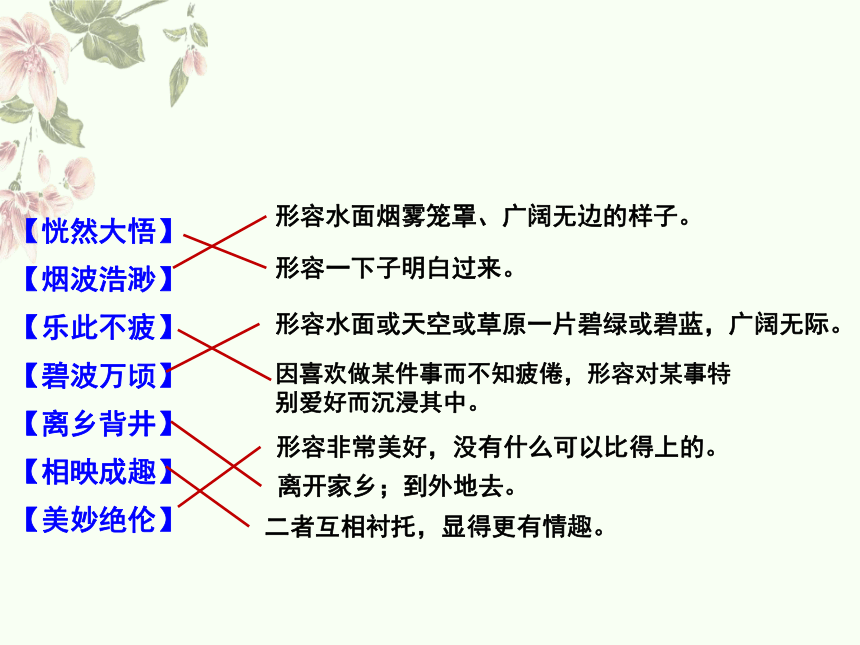 【恍然大悟】
【烟波浩渺】
【乐此不疲】
【碧波万顷】
【离乡背井】
【相映成趣】
【美妙绝伦】

形容水面烟雾笼罩、广阔无边的样子。
形容一下子明白过来。
形容水面或天空或草原一片碧绿或碧蓝，广阔无际。
因喜欢做某件事而不知疲倦，形容对某事特别爱好而沉浸其中。
形容非常美好，没有什么可以比得上的。
离开家乡；到外地去。
二者互相衬托，显得更有情趣。